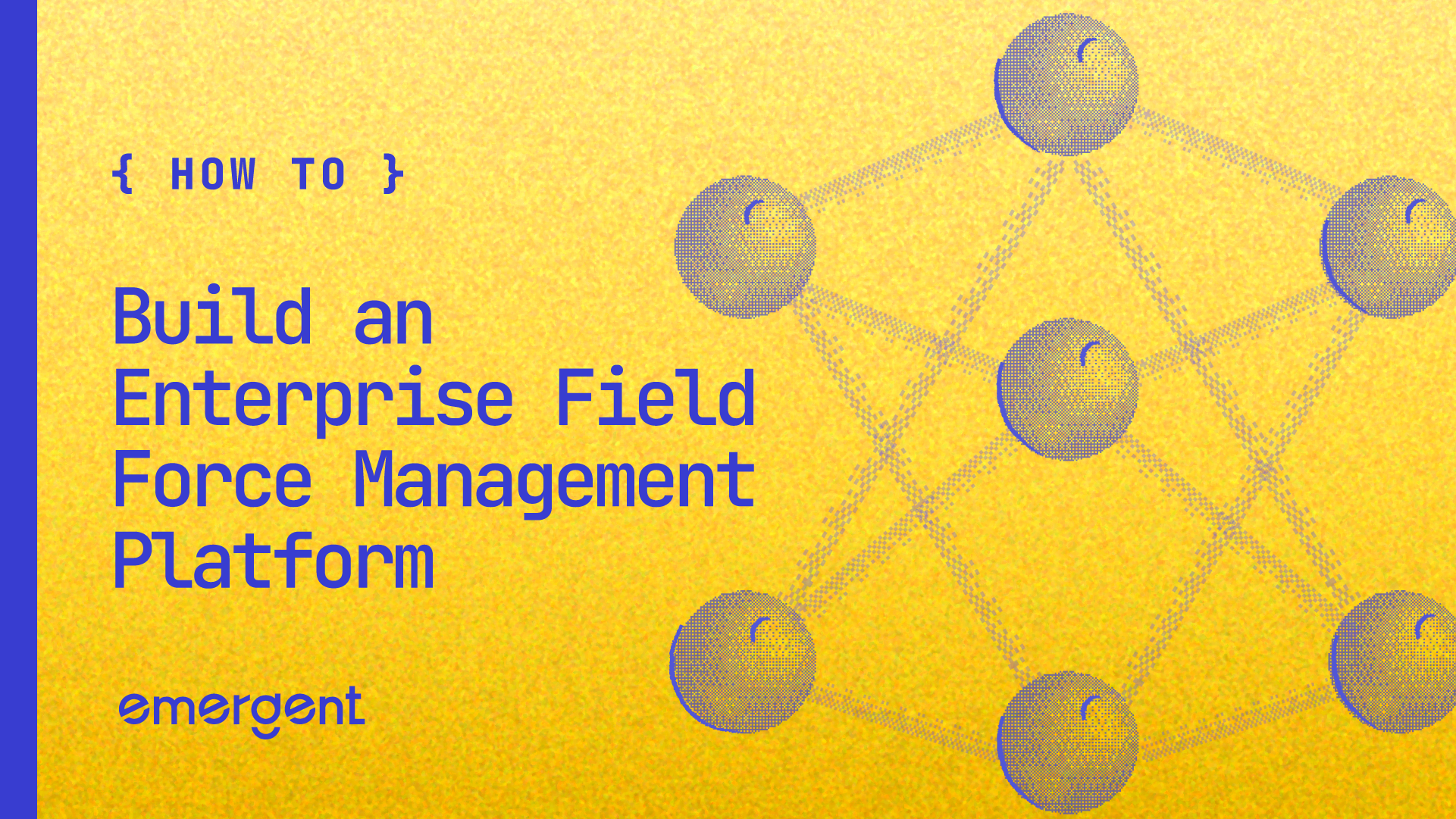 { HOW TO }

Build an Enterprise Field Force Management Platform

emergent